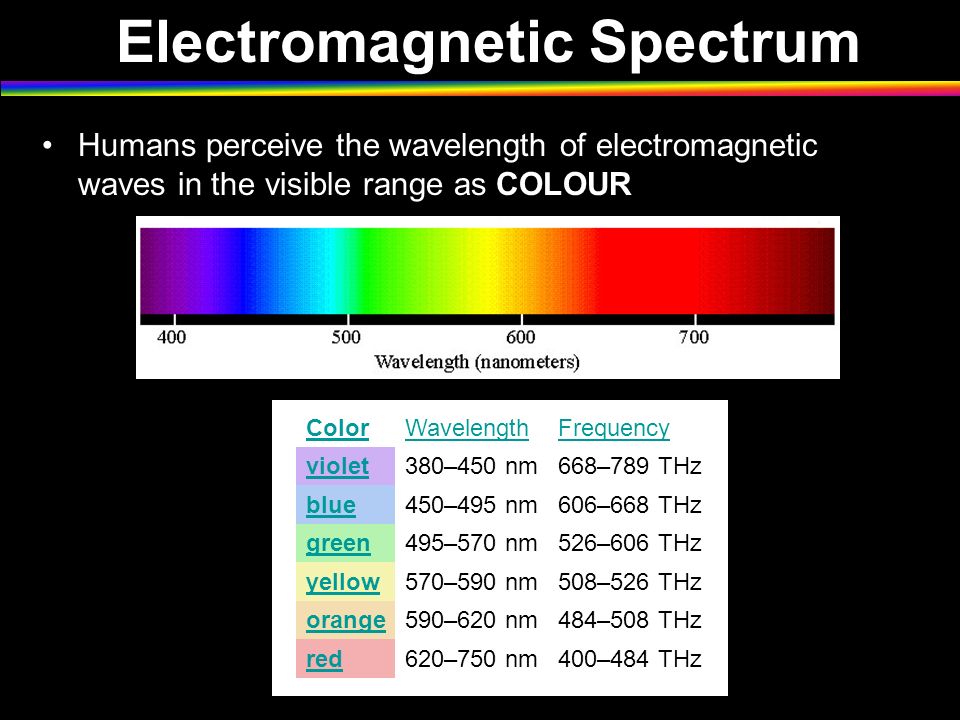 Electromagnetic Spectrum

• Humans perceive the wavelength of electromagnetic waves in the visible range as COLOUR

400 500 600 700
Wavelength (nanometers)

| Color | Wavelength | Frequency |
|---|---|---|
| violet | 380–450 nm | 668–789 THz |
| blue | 450–495 nm | 606–668 THz |
| green | 495–570 nm | 526–606 THz |
| yellow | 570–590 nm | 508–526 THz |
| orange | 590–620 nm | 484–508 THz |
| red | 620–750 nm | 400–484 THz |